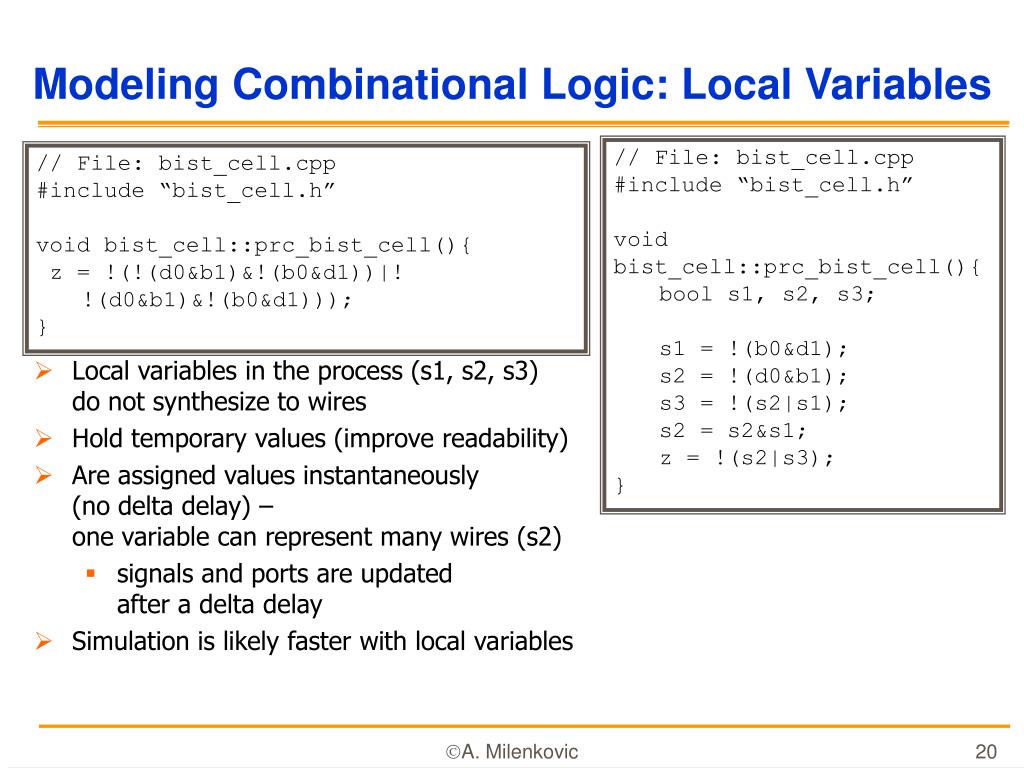 Modeling Combinational Logic: Local Variables

// File: bist_cell.cpp
#include “bist_cell.h”

void bist_cell::prc_bist_cell(){
 z = !(!(d0&b1)&!(b0&d1))|!
   !(d0&b1)&!(b0&d1)));
}

➢ Local variables in the process (s1, s2, s3) do not synthesize to wires
➢ Hold temporary values (improve readability)
➢ Are assigned values instantaneously (no delta delay) – one variable can represent many wires (s2)
▪ signals and ports are updated after a delta delay
➢ Simulation is likely faster with local variables

// File: bist_cell.cpp
#include “bist_cell.h”

void
bist_cell::prc_bist_cell(){
   bool s1, s2, s3;

   s1 = !(b0&d1);
   s2 = !(d0&b1);
   s3 = !(s2|s1);
   s2 = s2&s1;
   z = !(s2|s3);
}

©A. Milenkovic

20